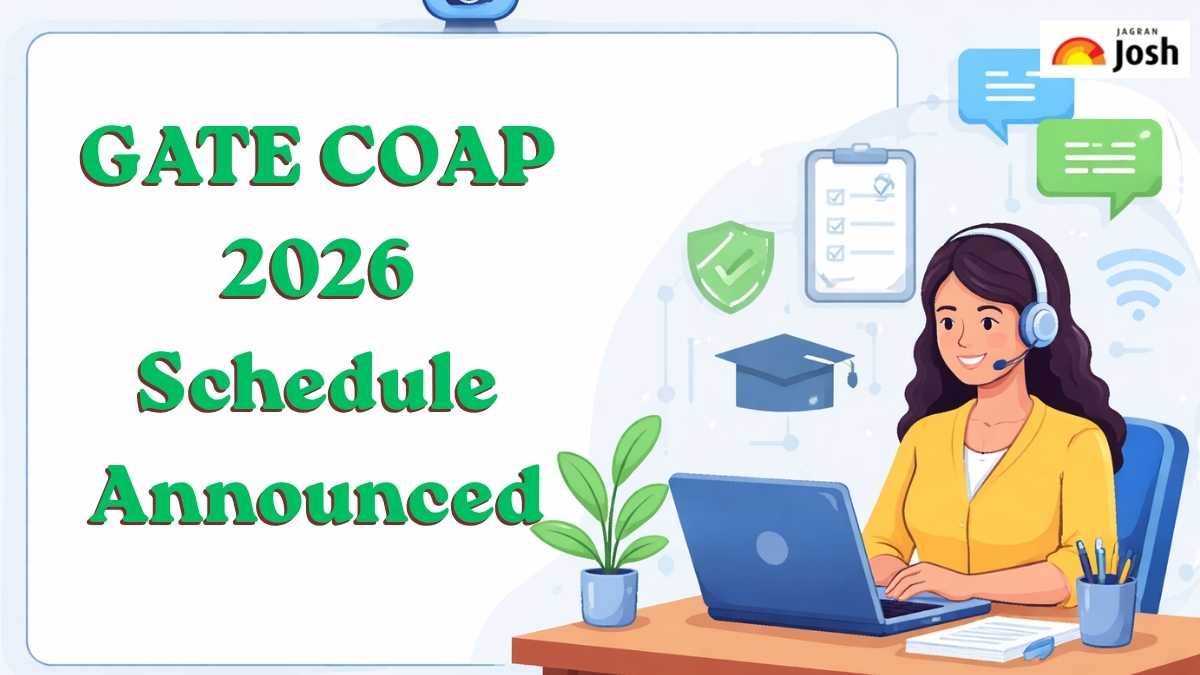 GATE COAP 2026 Schedule Announced

JAGRAN Josh